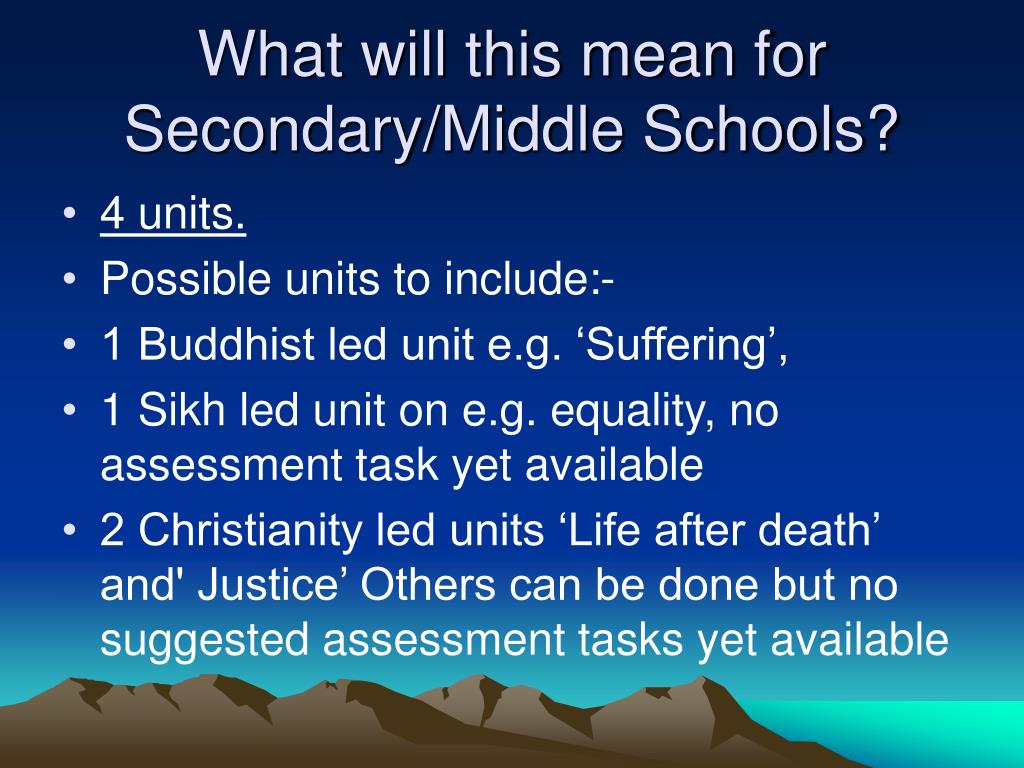 What will this mean for Secondary/Middle Schools?

• 4 units.
• Possible units to include:-
• 1 Buddhist led unit e.g. ‘Suffering’,
• 1 Sikh led unit on e.g. equality, no assessment task yet available
• 2 Christianity led units ‘Life after death’ and' Justice’ Others can be done but no suggested assessment tasks yet available